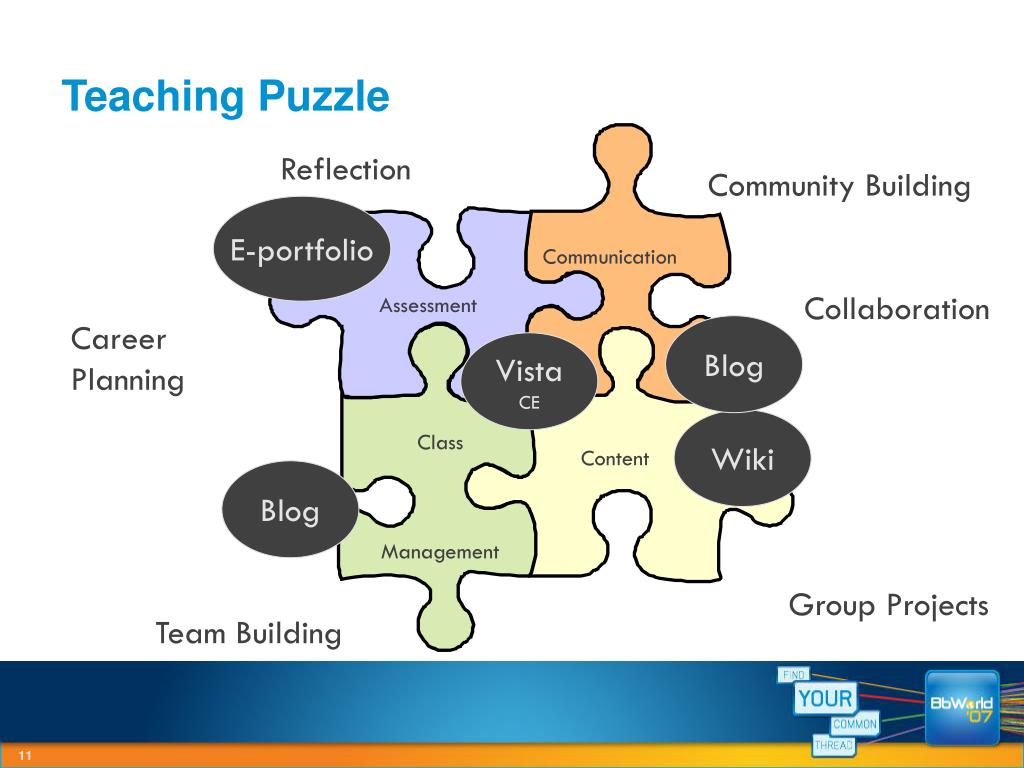 Teaching Puzzle

Reflection

Community Building

E-portfolio

Communication

Assessment

Collaboration

Career Planning

Vista CE

Blog

Class

Content

Wiki

Blog

Management

Group Projects

Team Building

FIND YOUR COMMON THREAD

BbWorld '07

11